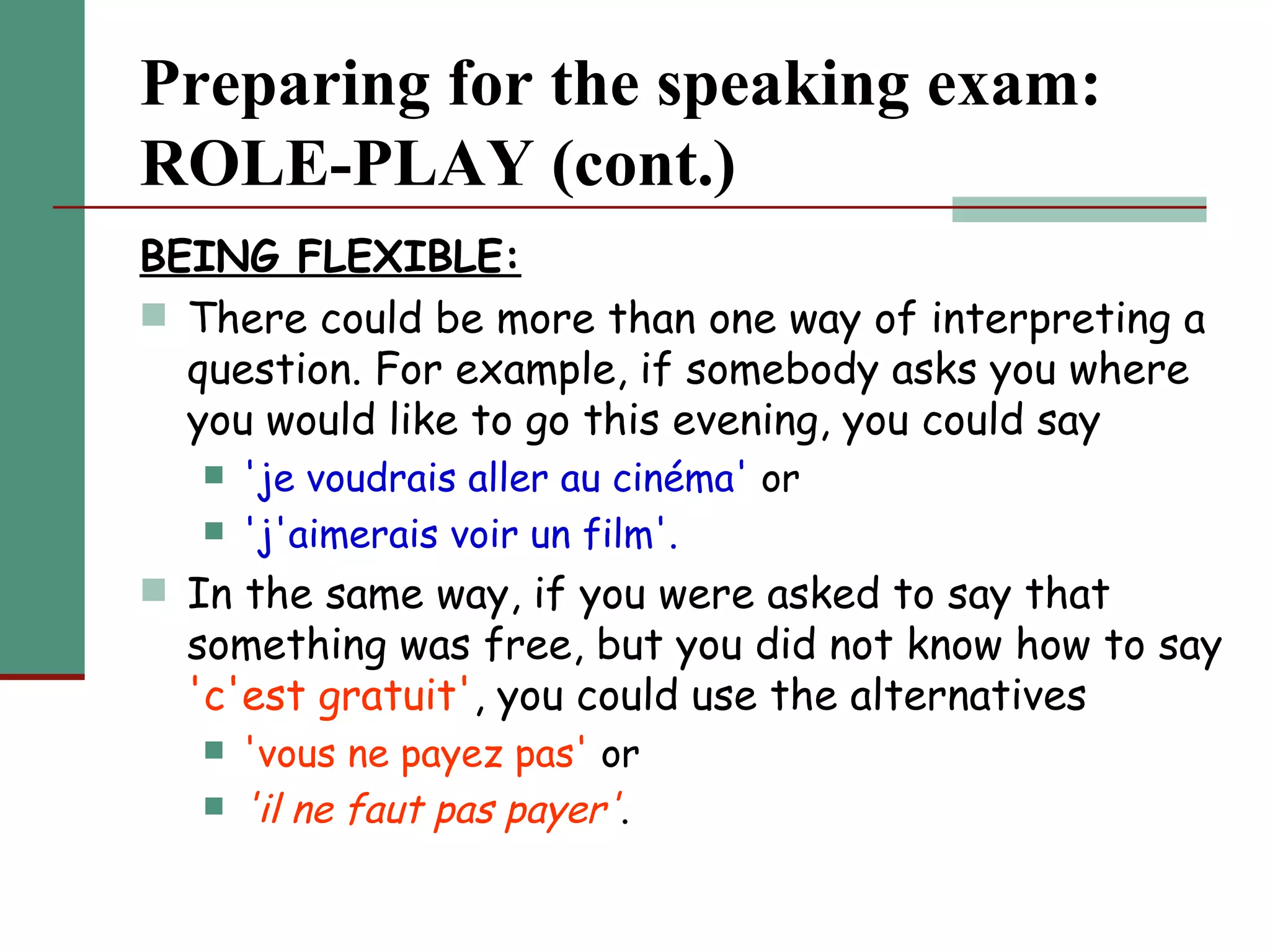 Preparing for the speaking exam: ROLE-PLAY (cont.)

BEING FLEXIBLE:

There could be more than one way of interpreting a question. For example, if somebody asks you where you would like to go this evening, you could say

'je voudrais aller au cinéma' or

'j'aimerais voir un film'.

In the same way, if you were asked to say that something was free, but you did not know how to say 'c'est gratuit', you could use the alternatives

'vous ne payez pas' or

'il ne faut pas payer'.